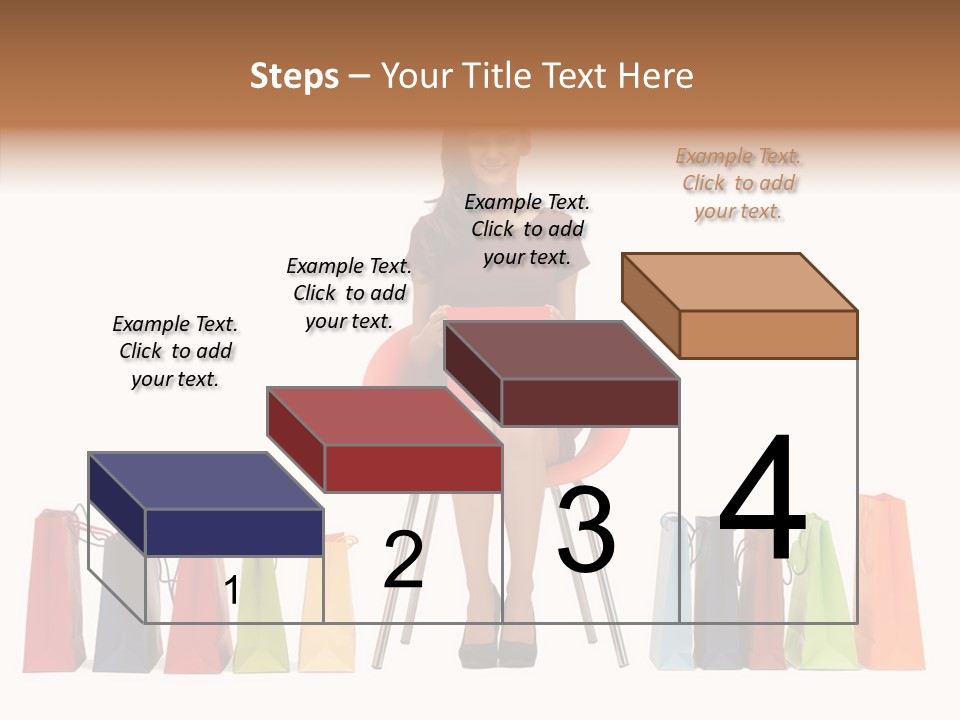 Steps – Your Title Text Here

Example Text. Click to add your text.

Example Text. Click to add your text.

Example Text. Click to add your text.

Example Text. Click to add your text.

1

2

3

4